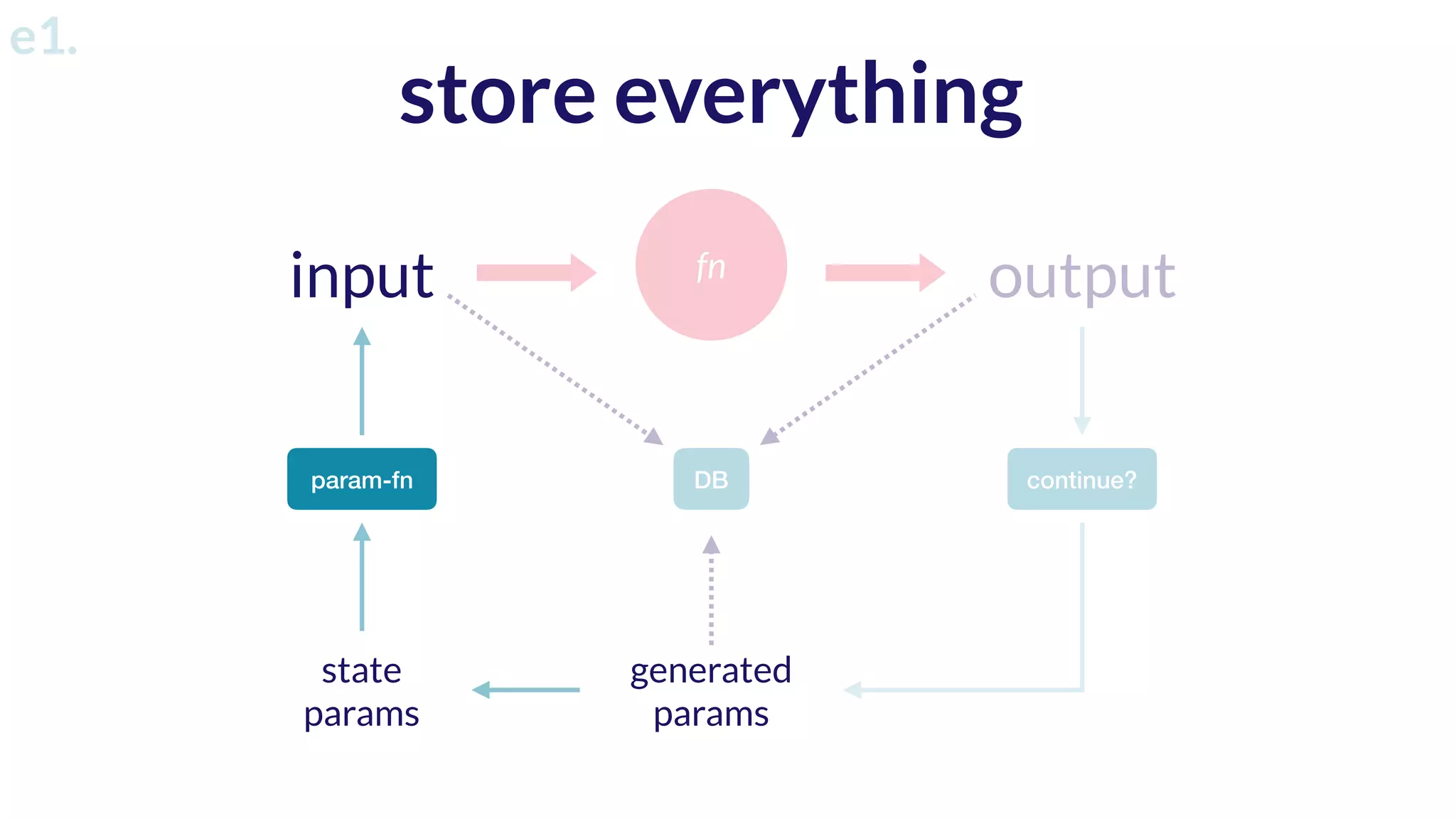 e1.

store everything

input

fn

output

param-fn

DB

continue?

state params

generated params